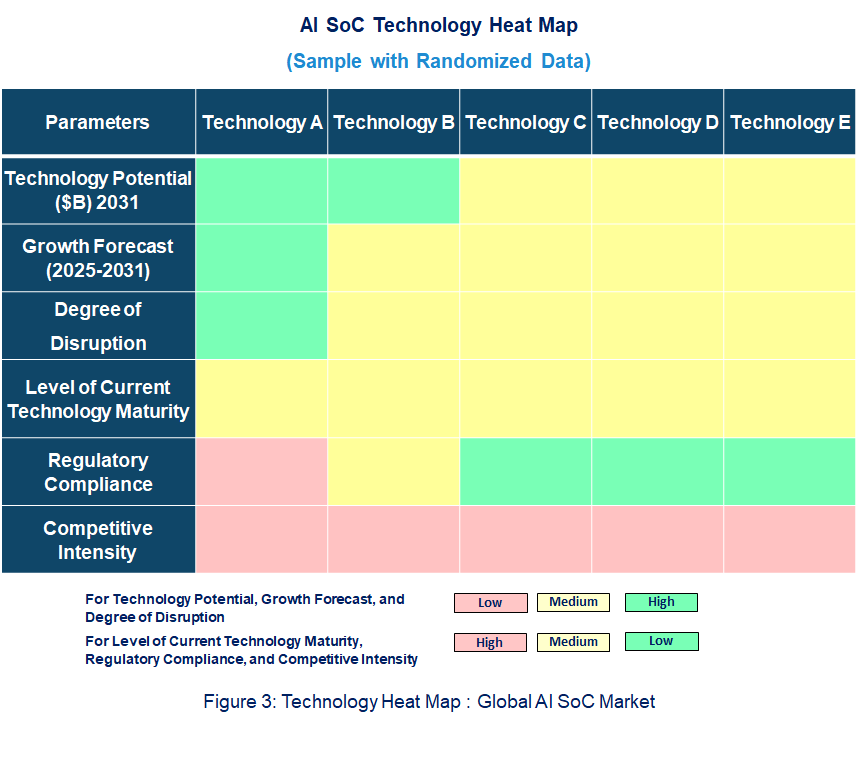 AI SoC Technology Heat Map

(Sample with Randomized Data)

| Parameters | Technology A | Technology B | Technology C | Technology D | Technology E |
|---|---|---|---|---|---|
| Technology Potential ($B) 2031 | | | | | |
| Growth Forecast (2025-2031) | | | | | |
| Degree of Disruption | | | | | |
| Level of Current Technology Maturity | | | | | |
| Regulatory Compliance | | | | | |
| Competitive Intensity | | | | | |

For Technology Potential, Growth Forecast, and Degree of Disruption
Low Medium High

For Level of Current Technology Maturity, Regulatory Compliance, and Competitive Intensity
High Medium Low

Figure 3: Technology Heat Map : Global AI SoC Market